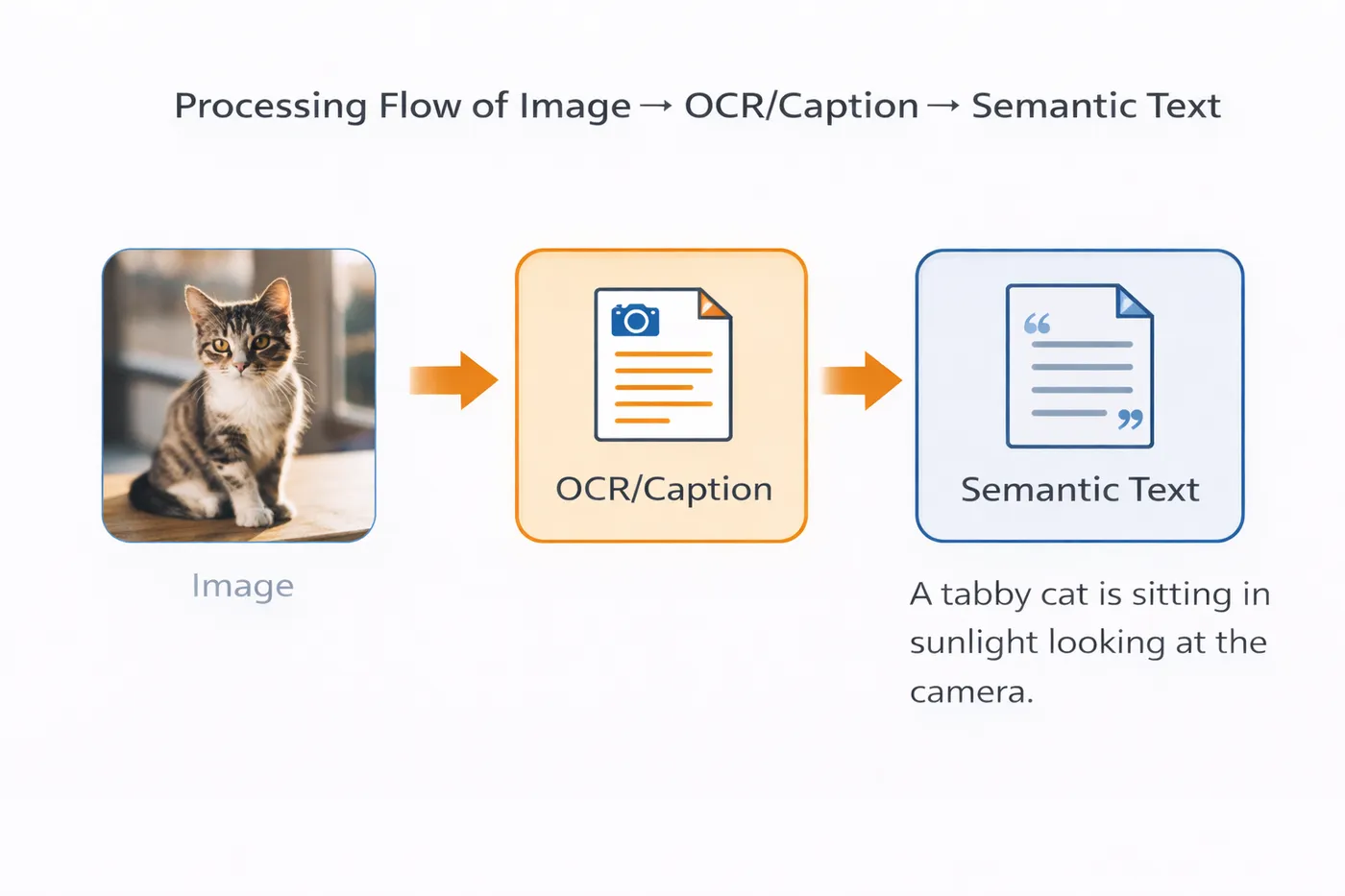 Processing Flow of Image → OCR/Caption → Semantic Text

Image

OCR/Caption

Semantic Text

A tabby cat is sitting in sunlight looking at the camera.